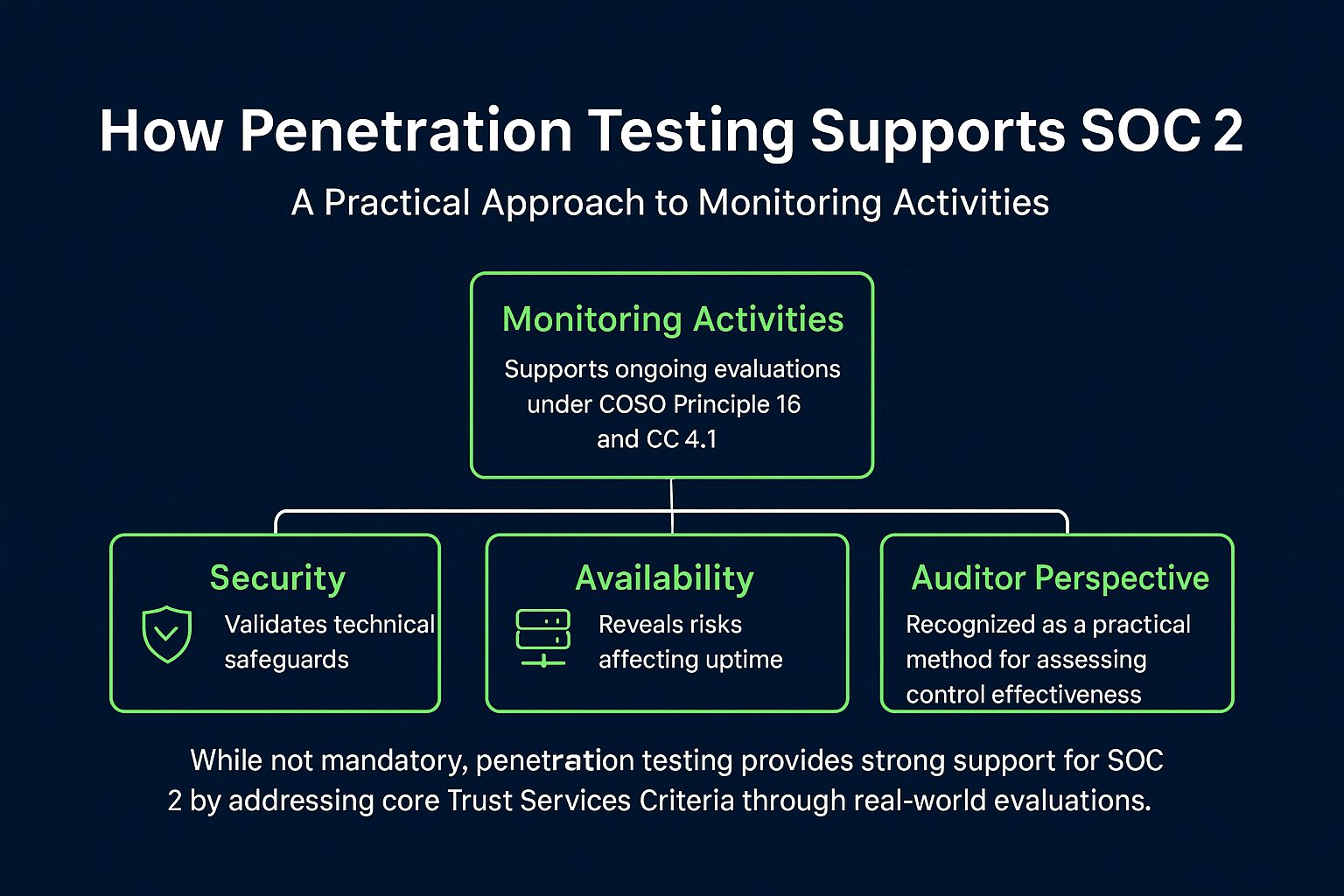 How Penetration Testing Supports SOC 2

A Practical Approach to Monitoring Activities

Monitoring Activities

Supports ongoing evaluations under COSO Principle 16 and CC 4.1

Security

Validates technical safeguards

Availability

Reveals risks affecting uptime

Auditor Perspective

Recognized as a practical method for assessing control effectiveness

While not mandatory, penetration testing provides strong support for SOC 2 by addressing core Trust Services Criteria through real-world evaluations.